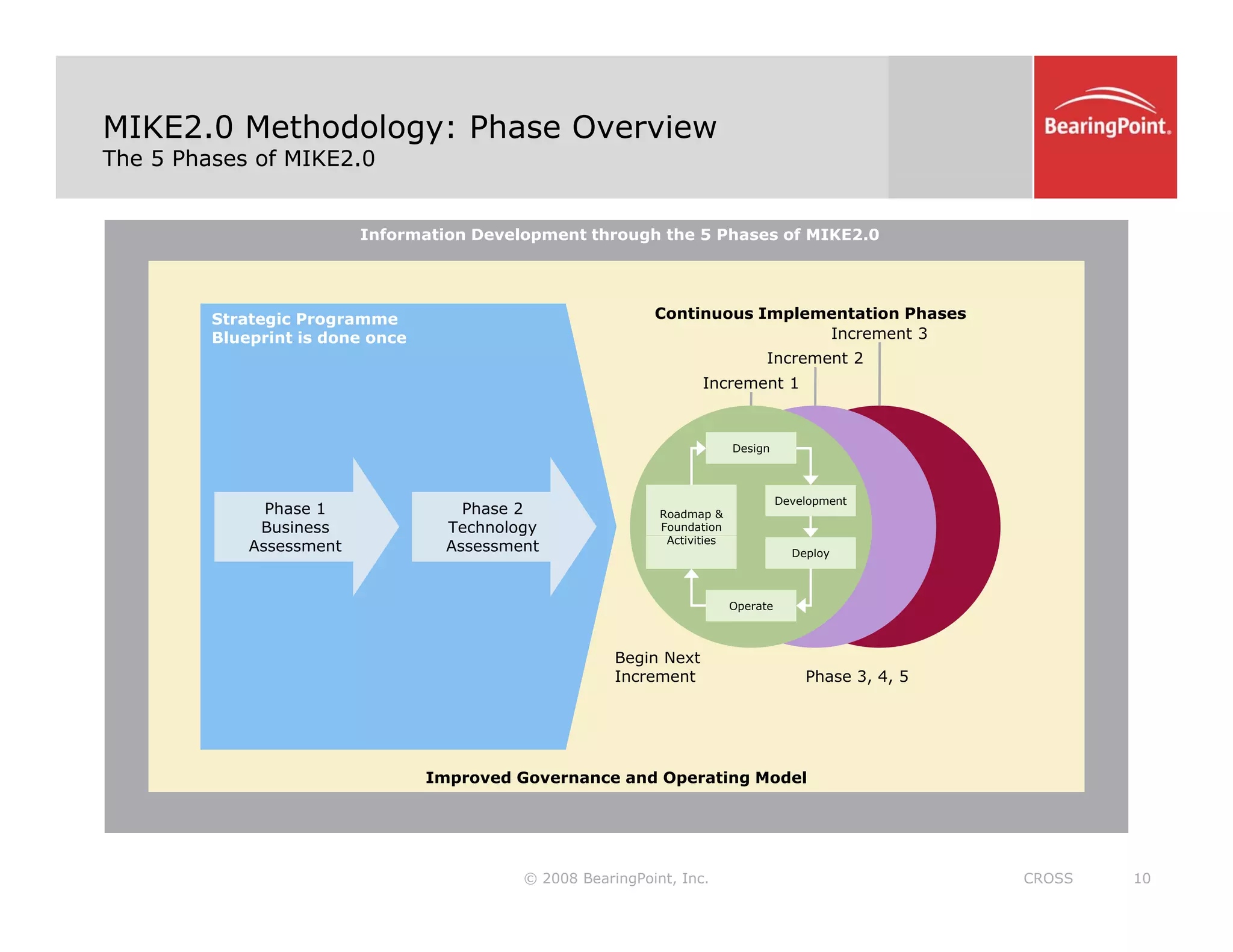 MIKE2.0 Methodology: Phase Overview
The 5 Phases of MIKE2.0

BearingPoint.

Information Development through the 5 Phases of MIKE2.0

Strategic Programme Blueprint is done once

Phase 1 Business Assessment

Phase 2 Technology Assessment

Continuous Implementation Phases

Increment 3

Increment 2

Increment 1

Design

Development

Roadmap & Foundation Activities

Deploy

Operate

Begin Next Increment

Phase 3, 4, 5

Improved Governance and Operating Model

© 2008 BearingPoint, Inc.

CROSS

10